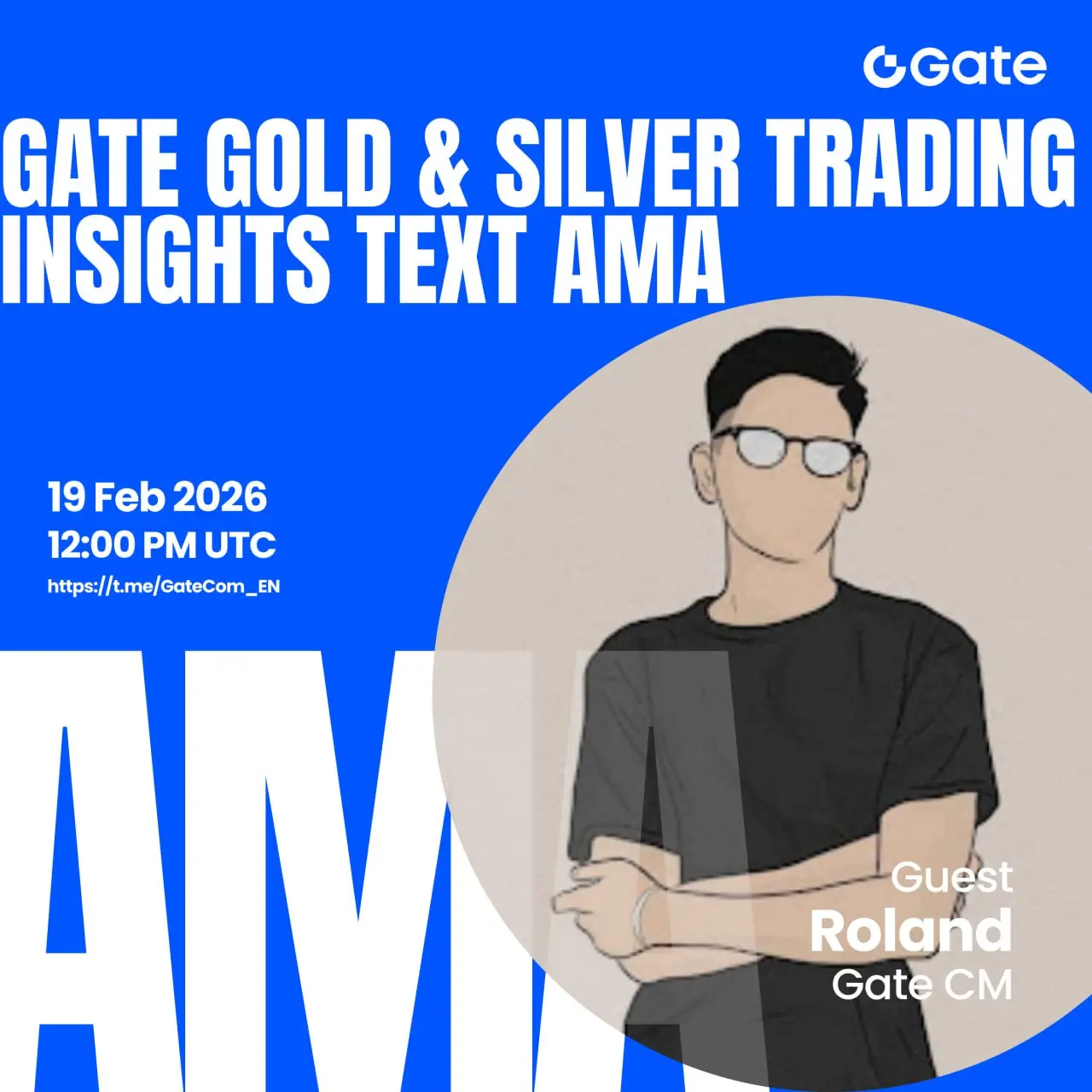 Gate

GATE GOLD & SILVER TRADING INSIGHTS TEXT AMA

19 Feb 2026
12:00 PM UTC
https://t.me/GateCom_EN

AMA

Guest
Roland
Gate CM